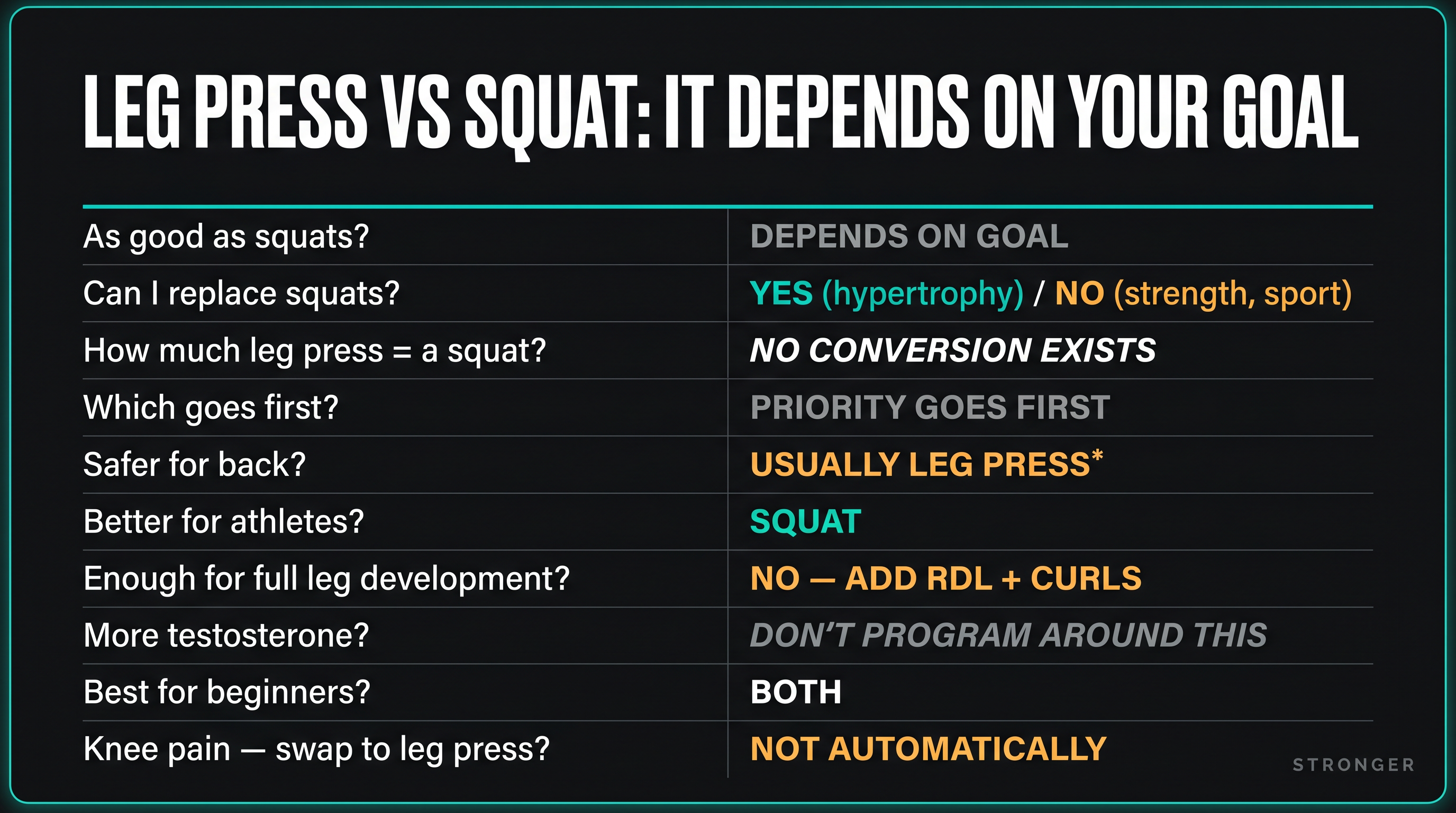 LEG PRESS VS SQUAT: IT DEPENDS ON YOUR GOAL

| | |
|---|---|
| As good as squats? | DEPENDS ON GOAL |
| Can I replace squats? | YES (hypertrophy) / NO (strength, sport) |
| How much leg press = a squat? | NO CONVERSION EXISTS |
| Which goes first? | PRIORITY GOES FIRST |
| Safer for back? | USUALLY LEG PRESS* |
| Better for athletes? | SQUAT |
| Enough for full leg development? | NO — ADD RDL + CURLS |
| More testosterone? | DON'T PROGRAM AROUND THIS |
| Best for beginners? | BOTH |
| Knee pain — swap to leg press? | NOT AUTOMATICALLY |

STRONGER